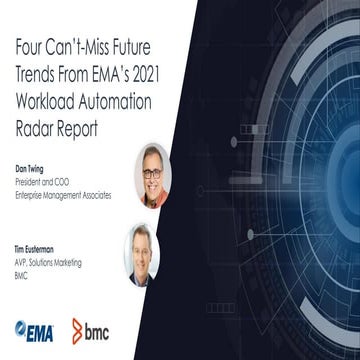 Four Can't-Miss Future Trends From EMA's 2021 Workload Automation Radar Report

Dan Twing
President and COO
Enterprise Management Associates

Tim Eusterman
AVP, Solutions Marketing
BMC

EMA

bmc